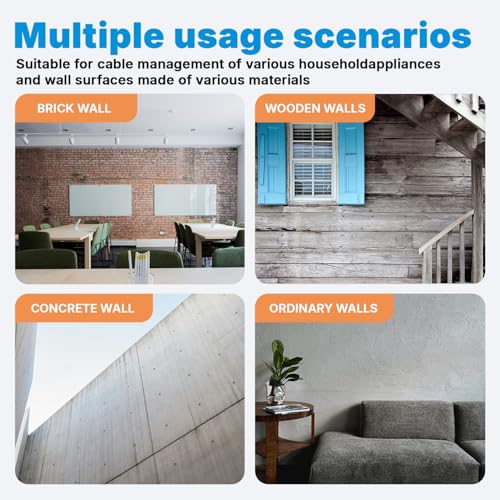 Multiple usage scenarios

Suitable for cable management of various householdappliances and wall surfaces made of various materials

BRICK WALL

WOODEN WALLS

CONCRETE WALL

ORDINARY WALLS